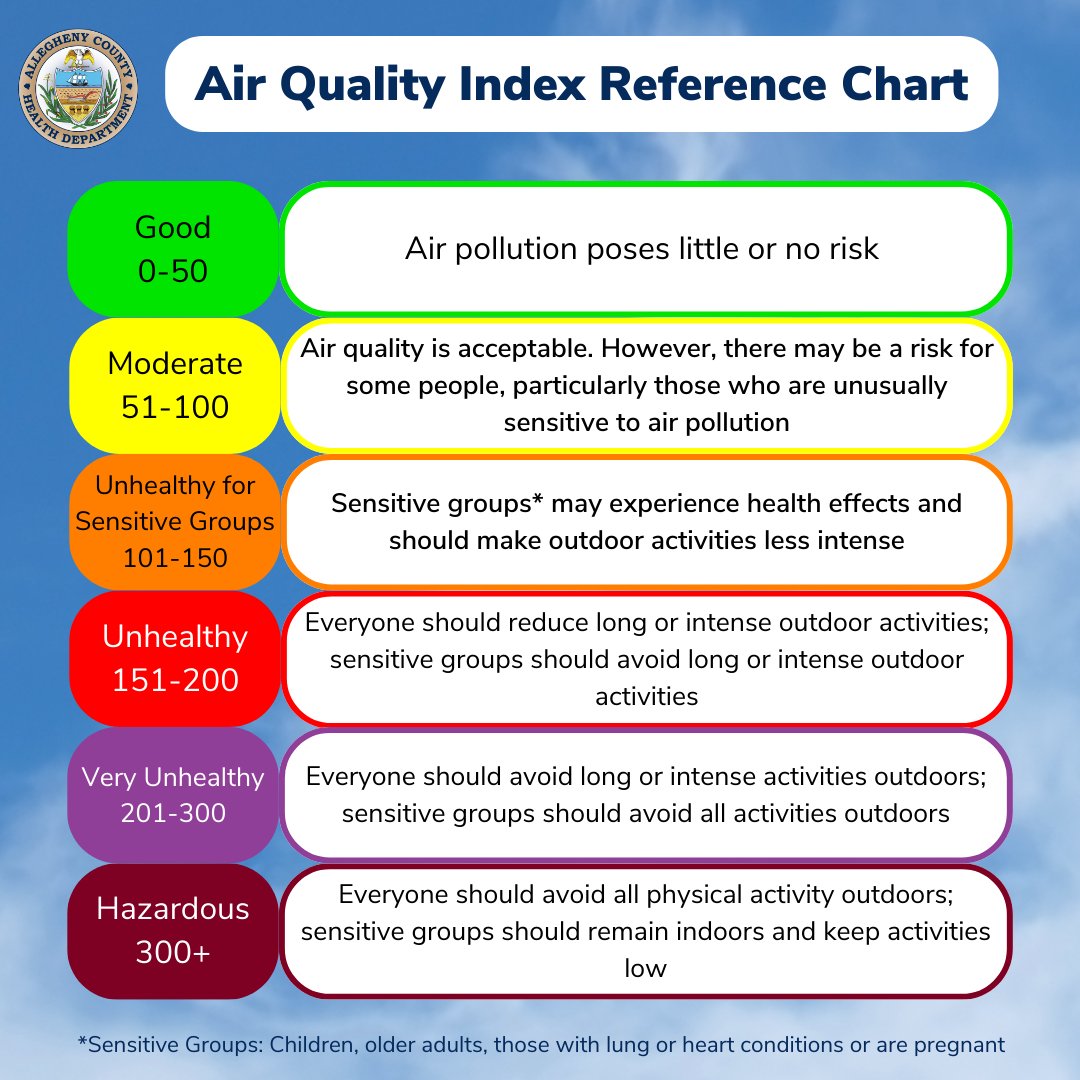 ALLEGHENY COUNTY HEALTH DEPARTMENT

Air Quality Index Reference Chart

| | |
|---|---|
| Good 0-50 | Air pollution poses little or no risk |
| Moderate 51-100 | Air quality is acceptable. However, there may be a risk for some people, particularly those who are unusually sensitive to air pollution |
| Unhealthy for Sensitive Groups 101-150 | Sensitive groups* may experience health effects and should make outdoor activities less intense |
| Unhealthy 151-200 | Everyone should reduce long or intense outdoor activities; sensitive groups should avoid long or intense outdoor activities |
| Very Unhealthy 201-300 | Everyone should avoid long or intense activities outdoors; sensitive groups should avoid all activities outdoors |
| Hazardous 300+ | Everyone should avoid all physical activity outdoors; sensitive groups should remain indoors and keep activities low |

*Sensitive Groups: Children, older adults, those with lung or heart conditions or are pregnant